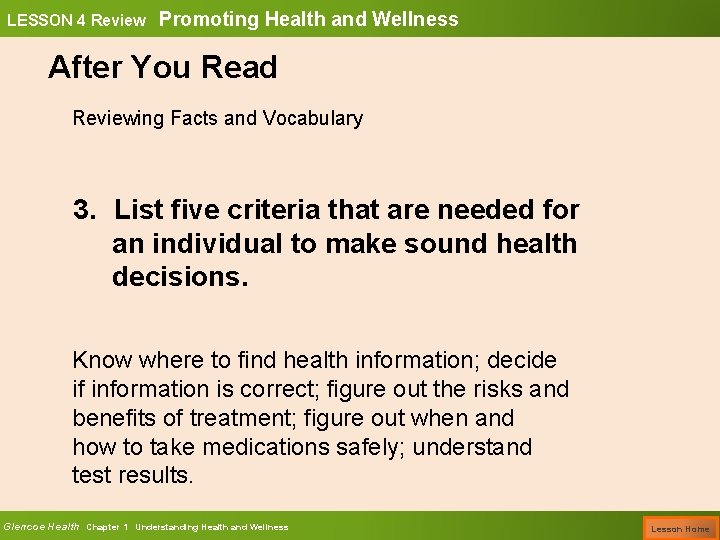 LESSON 4 Review Promoting Health and Wellness

After You Read

Reviewing Facts and Vocabulary

3. List five criteria that are needed for an individual to make sound health decisions.

Know where to find health information; decide if information is correct; figure out the risks and benefits of treatment; figure out when and how to take medications safely; understand test results.

Glencoe Health Chapter 1 Understanding Health and Wellness

Lesson Home